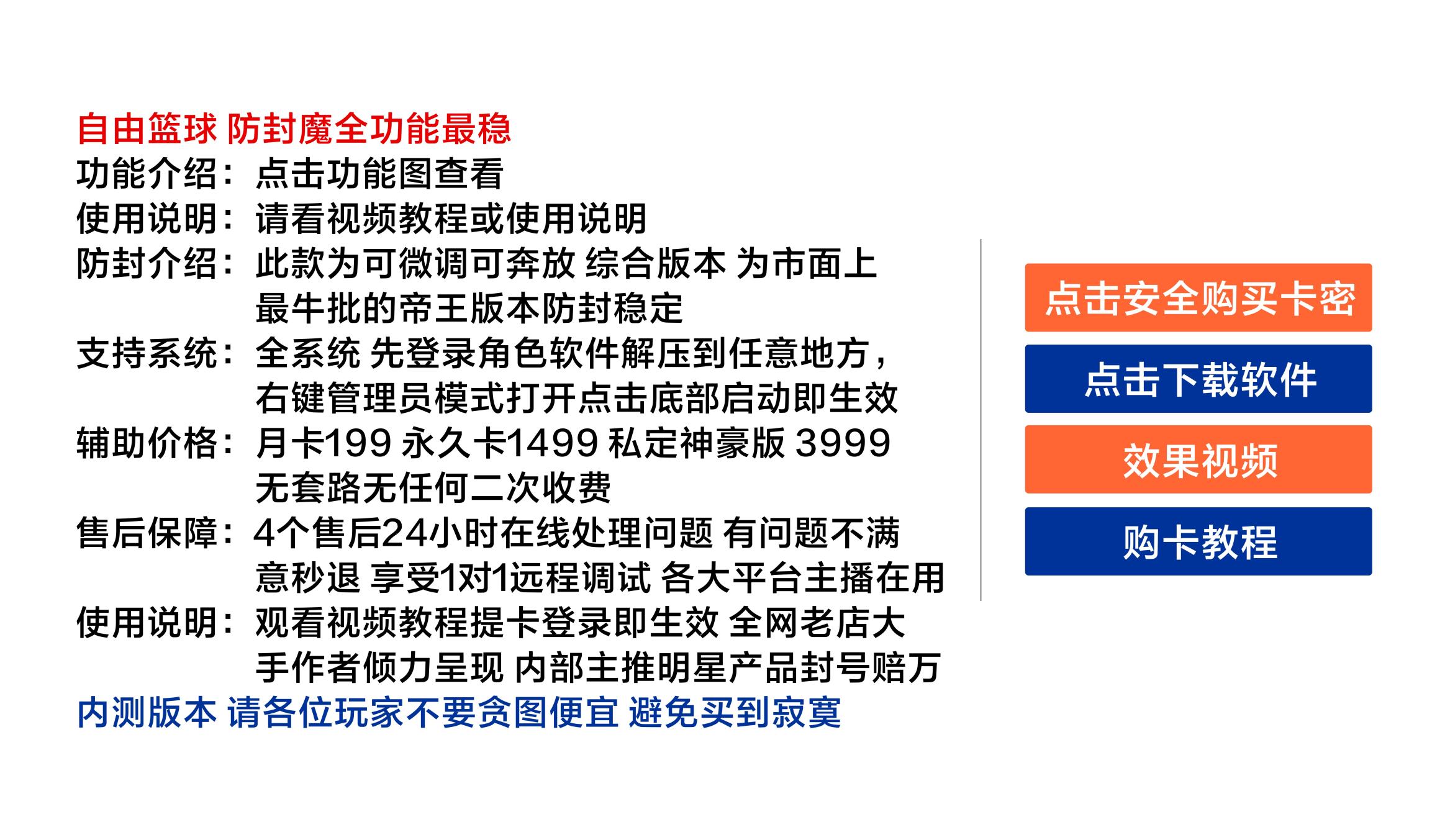 自由篮球 防封魔全功能最稳
功能介绍：点击功能图查看
使用说明：请看视频教程或使用说明
防封介绍：此款为可微调可奔放 综合版本 为市面上最牛批的帝王版本防封稳定
支持系统：全系统 先登录角色软件解压到任意地方，右键管理员模式打开点击底部启动即生效
辅助价格：月卡199 永久卡1499 私定神豪版 3999 无套路无任何二次收费
售后保障：4个售后24小时在线处理问题 有问题不满意秒退 享受1对1远程调试 各大平台主播在用
使用说明：观看视频教程提卡登录即生效 全网老店大手作者倾力呈现 内部主推明星产品封号赔万
内测版本 请各位玩家不要贪图便宜 避免买到寂寞

点击安全购买卡密
点击下载软件
效果视频
购卡教程